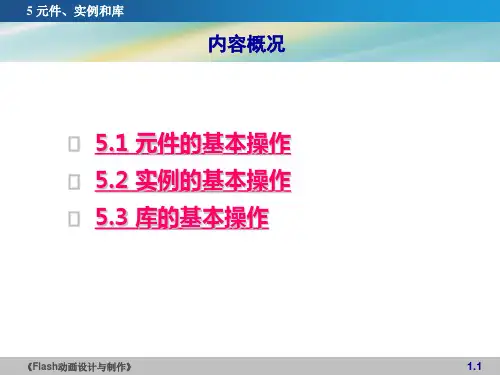 5 元件、实例和库

内容概况

5.1 元件的基本操作

5.2 实例的基本操作

5.3 库的基本操作

《Flash动画设计与制作》

1.1